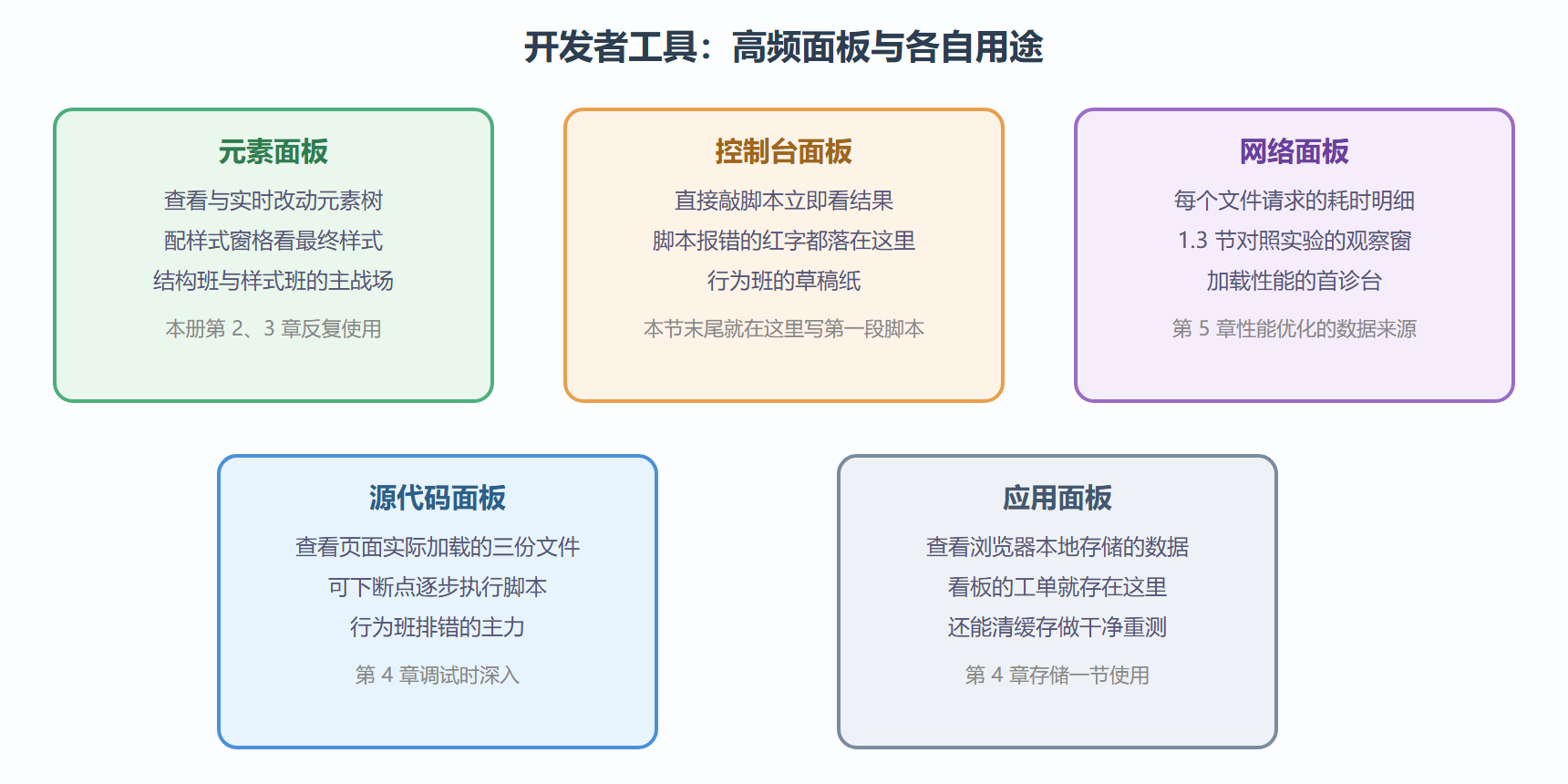 开发者工具：高频面板与各自用途

元素面板
查看与实时改动元素树
配样式窗格看最终样式
结构班与样式班的主战场
本册第 2、3 章反复使用

控制台面板
直接敲脚本立即看结果
脚本报错的红字都落在这里
行为班的草稿纸
本节末尾就在这里写第一段脚本

网络面板
每个文件请求的耗时明细
1.3 节对照实验的观察窗
加载性能的首诊台
第 5 章性能优化的数据来源

源代码面板
查看页面实际加载的三份文件
可下断点逐步执行脚本
行为班排错的主力
第 4 章调试时深入

应用面板
查看浏览器本地存储的数据
看板的工单就存在这里
还能清缓存做干净重测
第 4 章存储一节使用